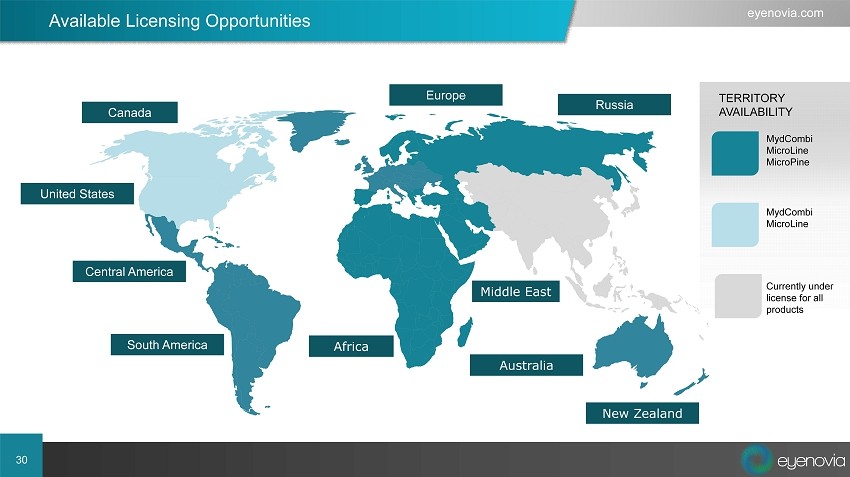 Available Licensing Opportunities

eyenovia.com

Canada

Europe

Russia

United States

Central America

Middle East

South America

Africa

Australia

New Zealand

TERRITORY AVAILABILITY

MydCombi
MicroLine
MicroPine

MydCombi
MicroLine

Currently under license for all products

30

eyenovia